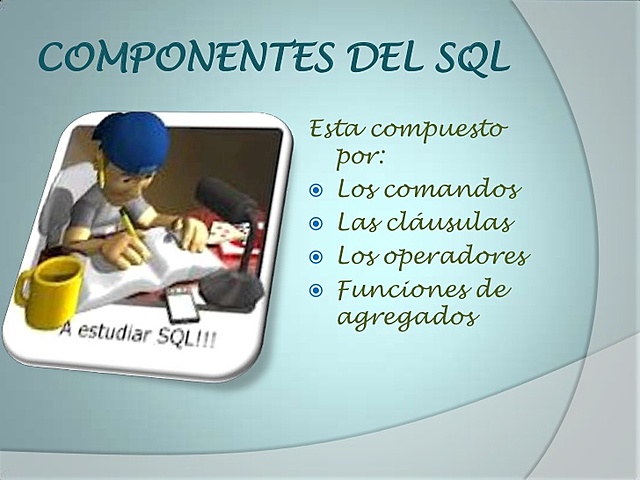 COMPONENTES DEL SQL

A estudiar SQL!!!

Esta compuesto por:

- Los comandos
- Las cláusulas
- Los operadores
- Funciones de agregados